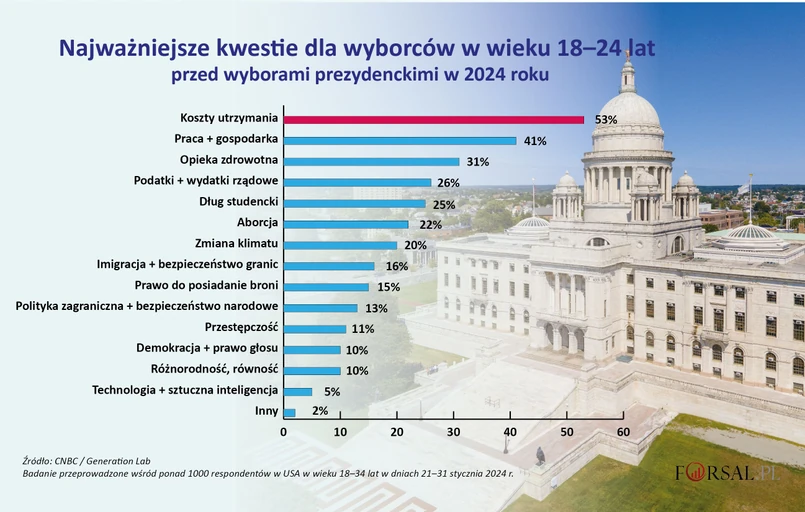 Najważniejsze kwestie dla wyborców w wieku 18–24 lat
przed wyborami prezydenckimi w 2024 roku

Koszty utrzymania 53%
Praca + gospodarka 41%
Opieka zdrowotna 31%
Podatki + wydatki rządowe 26%
Dług studencki 25%
Aborcja 22%
Zmiana klimatu 20%
Imigracja + bezpieczeństwo granic 16%
Prawo do posiadanie broni 15%
Polityka zagraniczna + bezpieczeństwo narodowe 13%
Przestępczość 11%
Demokracja + prawo głosu 10%
Różnorodność, równość 10%
Technologia + sztuczna inteligencja 5%
Inny 2%

0 10 20 30 40 50 60

Źródło: CNBC / Generation Lab
Badanie przeprowadzone wśród ponad 1000 respondentów w USA w wieku 18–34 lat w dniach 21–31 stycznia 2024 r.

FORSAL.PL